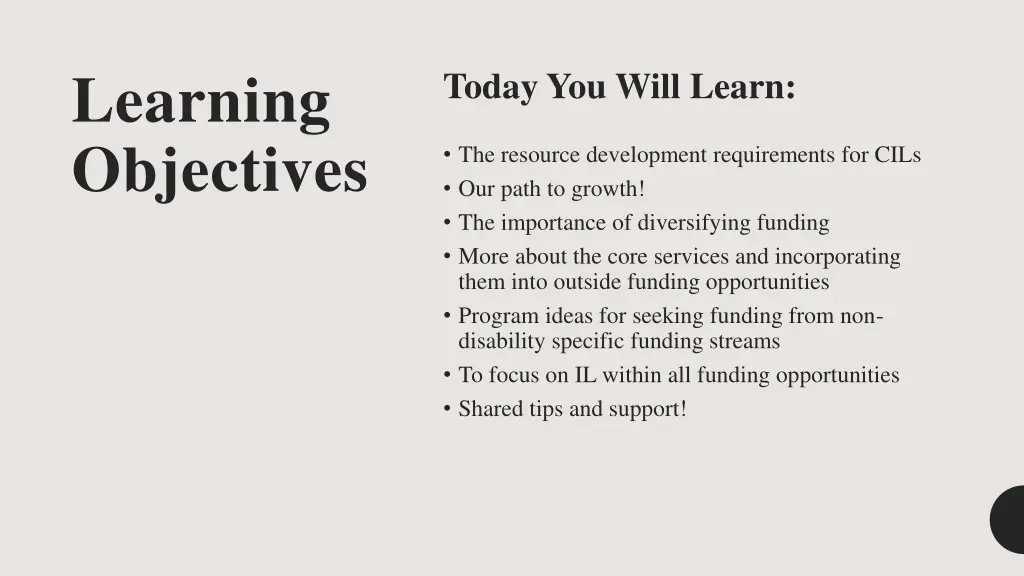 Learning Objectives

Today You Will Learn:

• The resource development requirements for CILs
• Our path to growth!
• The importance of diversifying funding
• More about the core services and incorporating them into outside funding opportunities
• Program ideas for seeking funding from non-disability specific funding streams
• To focus on IL within all funding opportunities
• Shared tips and support!